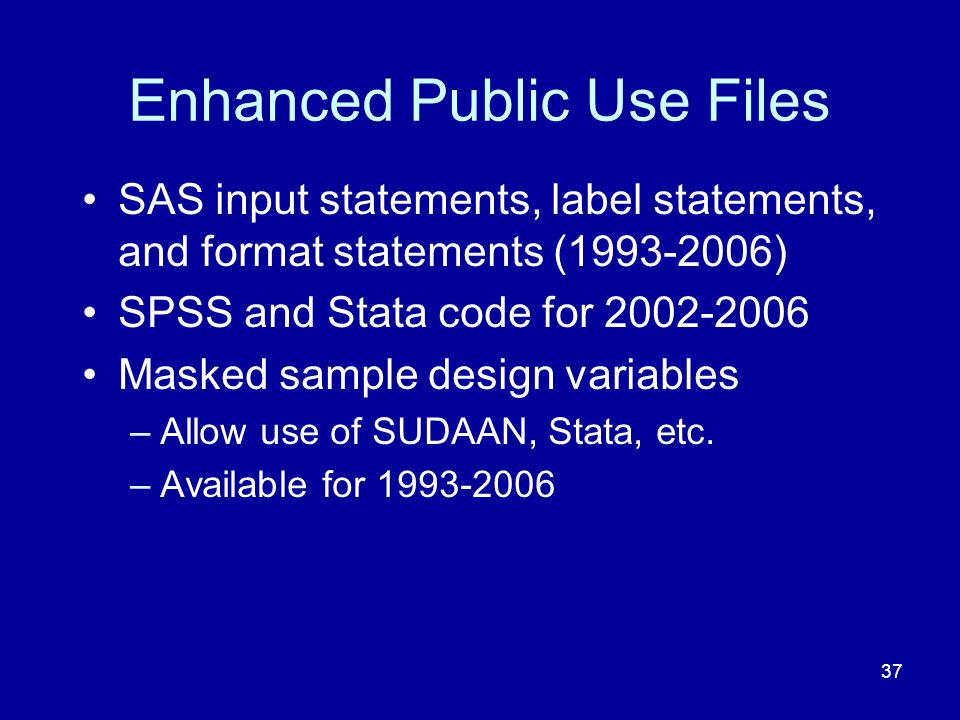 Enhanced Public Use Files

• SAS input statements, label statements, and format statements (1993-2006)
• SPSS and Stata code for 2002-2006
• Masked sample design variables
– Allow use of SUDAAN, Stata, etc.
– Available for 1993-2006

37